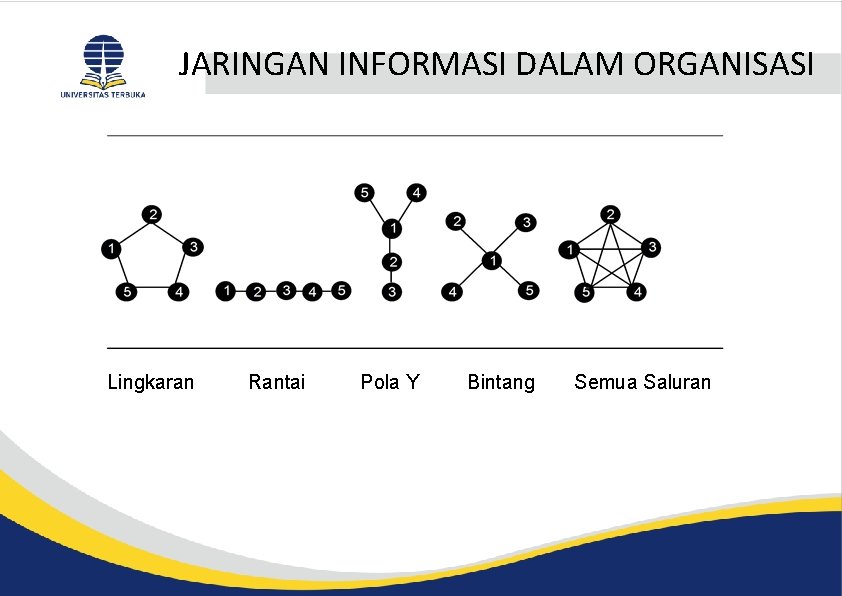 UNIVERSITAS TERBUKA

JARINGAN INFORMASI DALAM ORGANISASI

2
1 3
5 4

1 2 3 4 5

5 4
1
2
3

2 3
1
4 5

2
1 3
5 4

Lingkaran Rantai Pola Y Bintang Semua Saluran